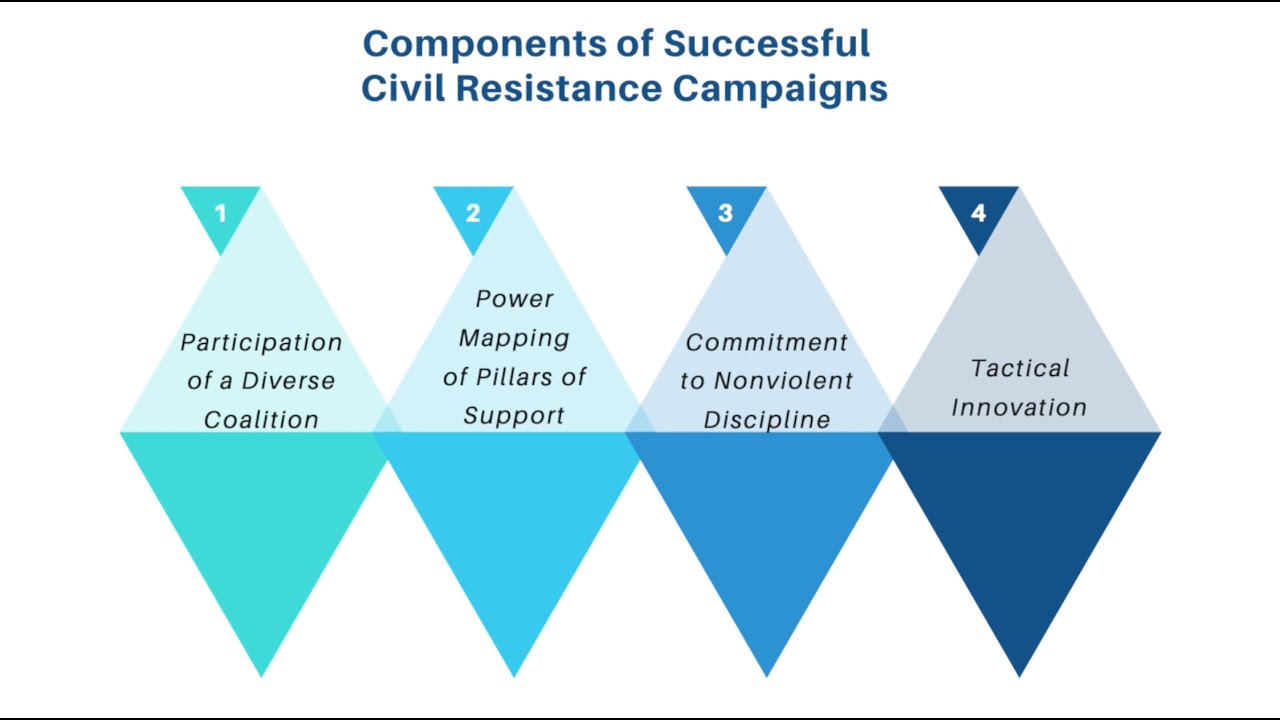 Components of Successful Civil Resistance Campaigns

1

Participation of a Diverse Coalition

2

Power Mapping of Pillars of Support

3

Commitment to Nonviolent Discipline

4

Tactical Innovation